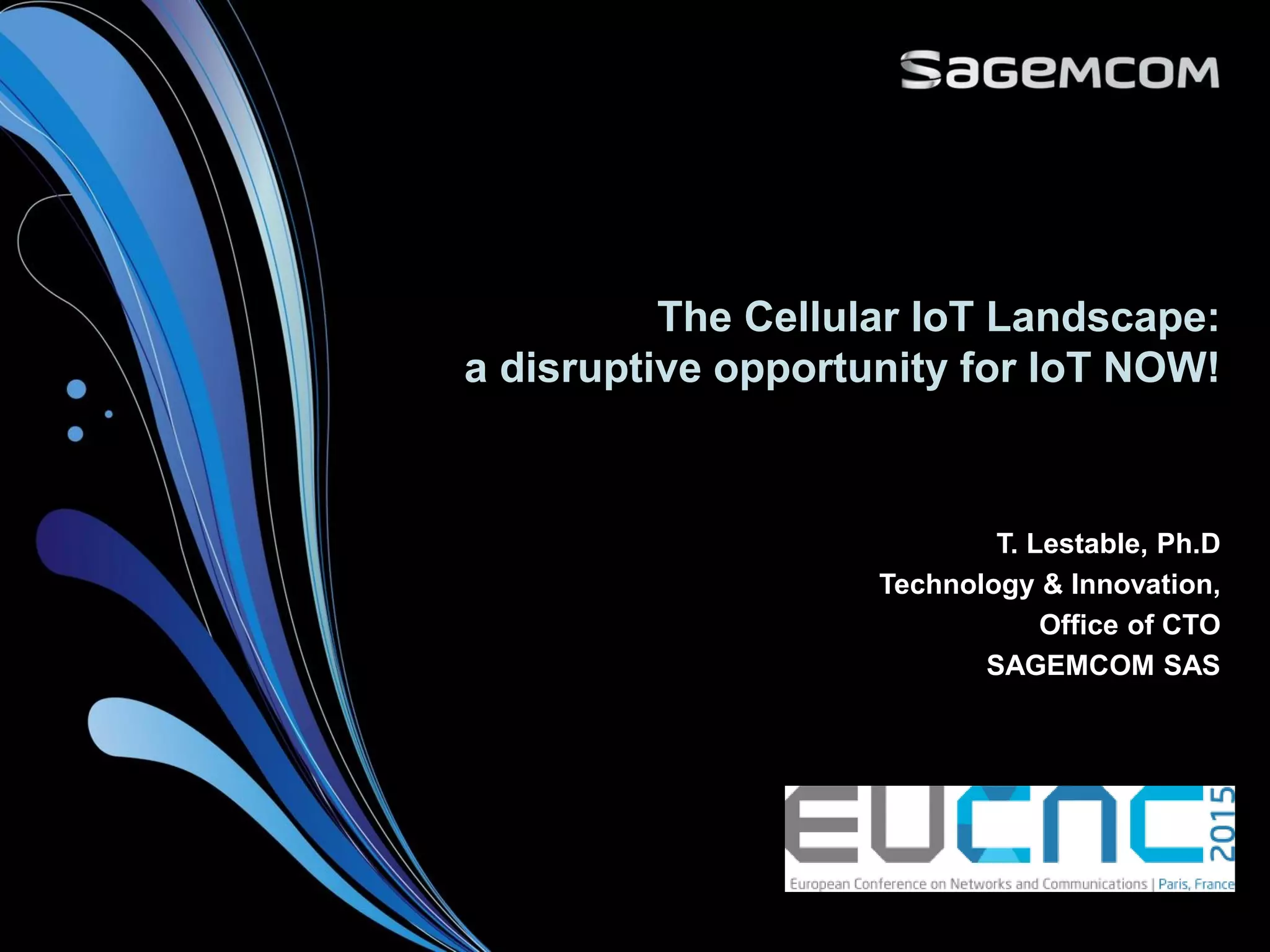 SAGEMCOM

The Cellular IoT Landscape:
a disruptive opportunity for IoT NOW!

T. Lestable, Ph.D
Technology & Innovation,
Office of CTO
SAGEMCOM SAS

EUCNC 2015
European Conference on Networks and Communications | Paris, France